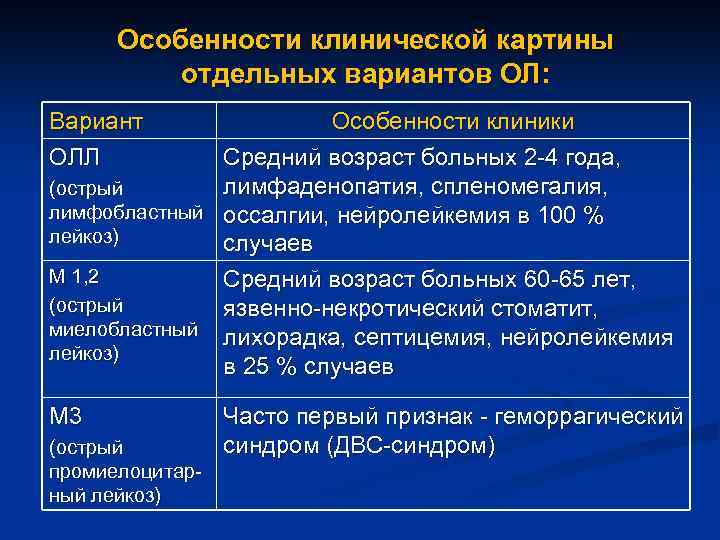 Особенности клинической картины отдельных вариантов ОЛ:

| Вариант | Особенности клиники |
|---|---|
| ОЛЛ (острый лимфобластный лейкоз) | Средний возраст больных 2-4 года, лимфаденопатия, спленомегалия, оссалгии, нейролейкемия в 100 % случаев |
| М 1,2 (острый миелобластный лейкоз) | Средний возраст больных 60-65 лет, язвенно-некротический стоматит, лихорадка, септицемия, нейролейкемия в 25 % случаев |
| М3 (острый промиелоцитарный лейкоз) | Часто первый признак - геморрагический синдром (ДВС-синдром) |